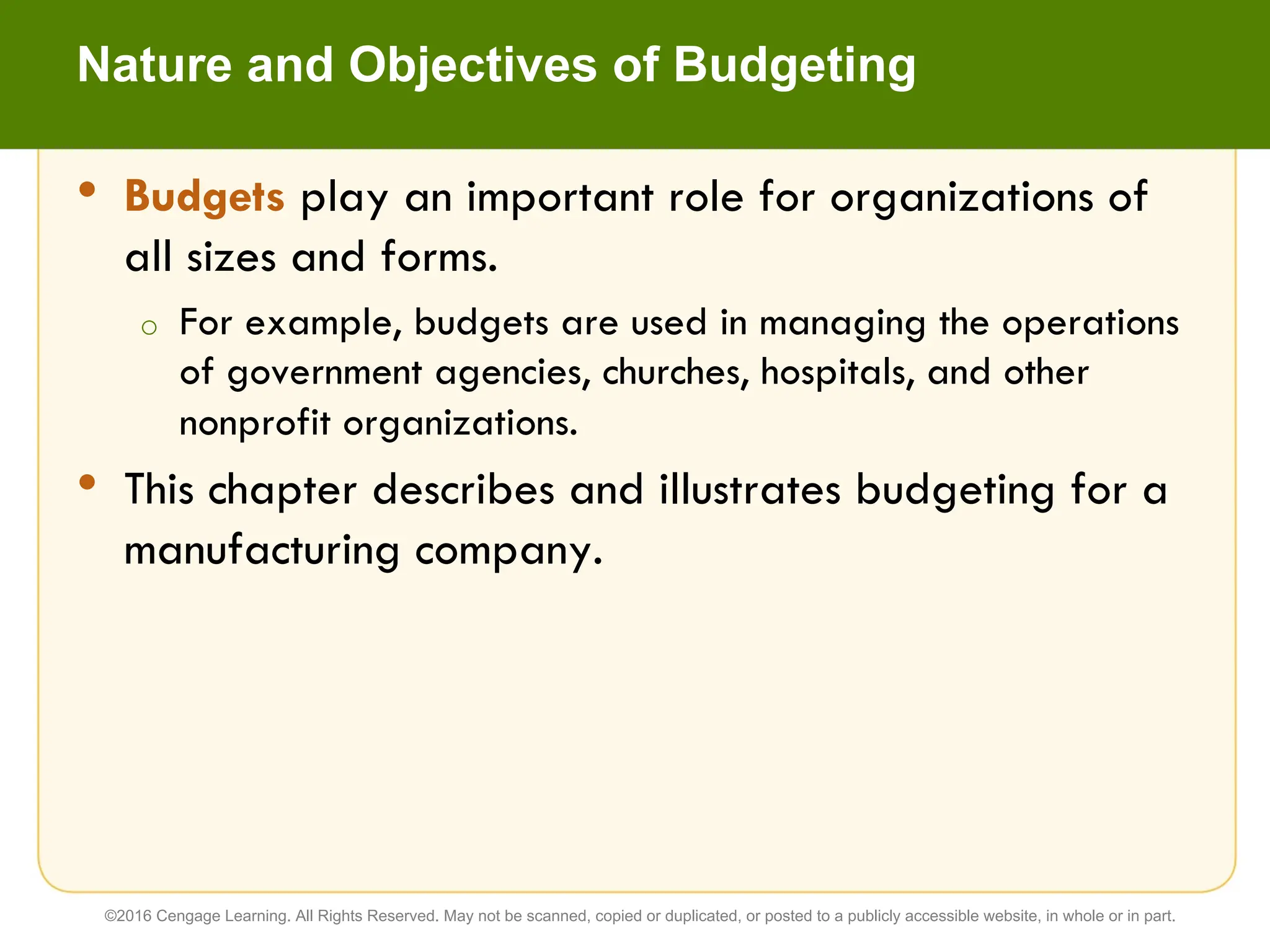 Nature and Objectives of Budgeting

• Budgets play an important role for organizations of all sizes and forms.

○ For example, budgets are used in managing the operations of government agencies, churches, hospitals, and other nonprofit organizations.

• This chapter describes and illustrates budgeting for a manufacturing company.

©2016 Cengage Learning. All Rights Reserved. May not be scanned, copied or duplicated, or posted to a publicly accessible website, in whole or in part.